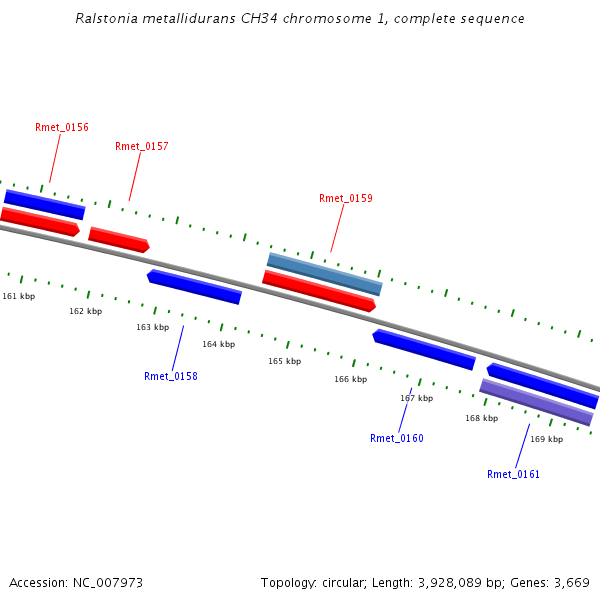 Ralstonia metallidurans CH34 chromosome 1, complete sequence

Rmet_0156

Rmet_0157

Rmet_0159

161 kbp

162 kbp

163 kbp

164 kbp

165 kbp

166 kbp

167 kbp

168 kbp

169 kbp

Rmet_0158

Rmet_0160

Rmet_0161

Accession: NC_007973

Topology: circular; Length: 3,928,089 bp; Genes: 3,669